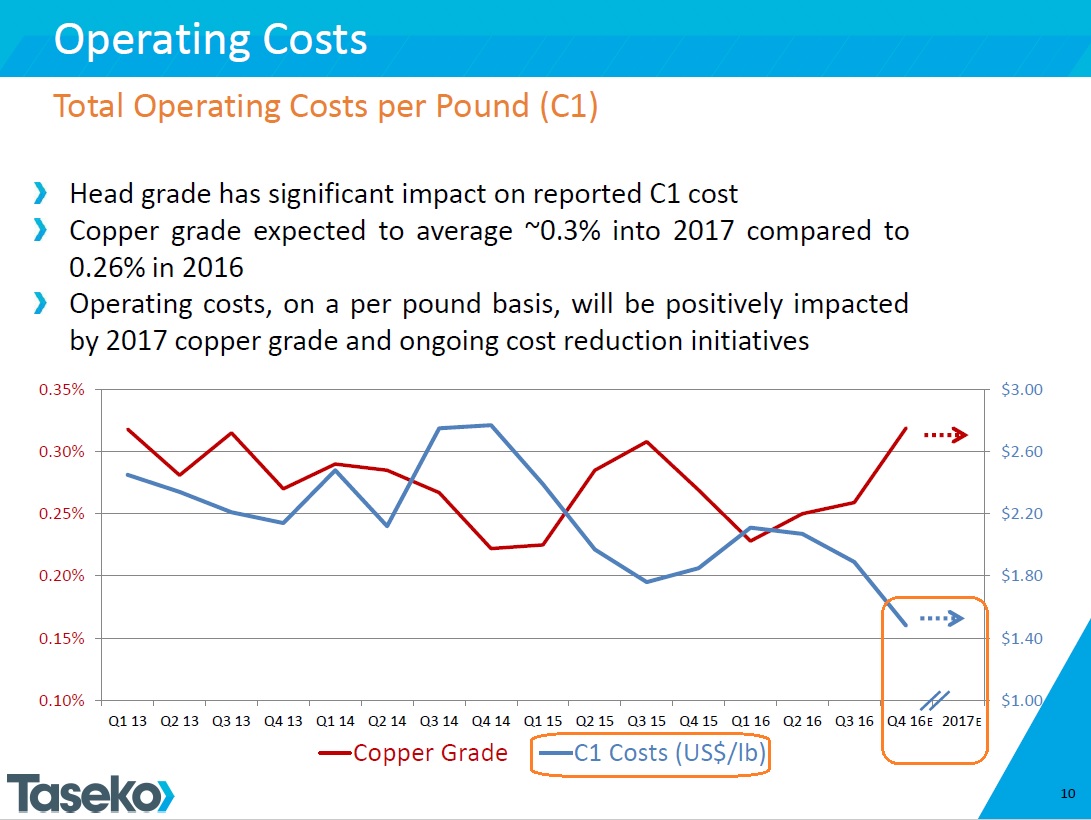 Operating Costs

Total Operating Costs per Pound (C1)

Head grade has significant impact on reported C1 cost

Copper grade expected to average ~0.3% into 2017 compared to 0.26% in 2016

Operating costs, on a per pound basis, will be positively impacted by 2017 copper grade and ongoing cost reduction initiatives

0.35%
0.30%
0.25%
0.20%
0.15%
0.10%

$3.00
$2.60
$2.20
$1.80
$1.40
$1.00

Q1 13 Q2 13 Q3 13 Q4 13 Q1 14 Q2 14 Q3 14 Q4 14 Q1 15 Q2 15 Q3 15 Q4 15 Q1 16 Q2 16 Q3 16 Q4 16E 2017E

Copper Grade
C1 Costs (US$/lb)

Taseko

10